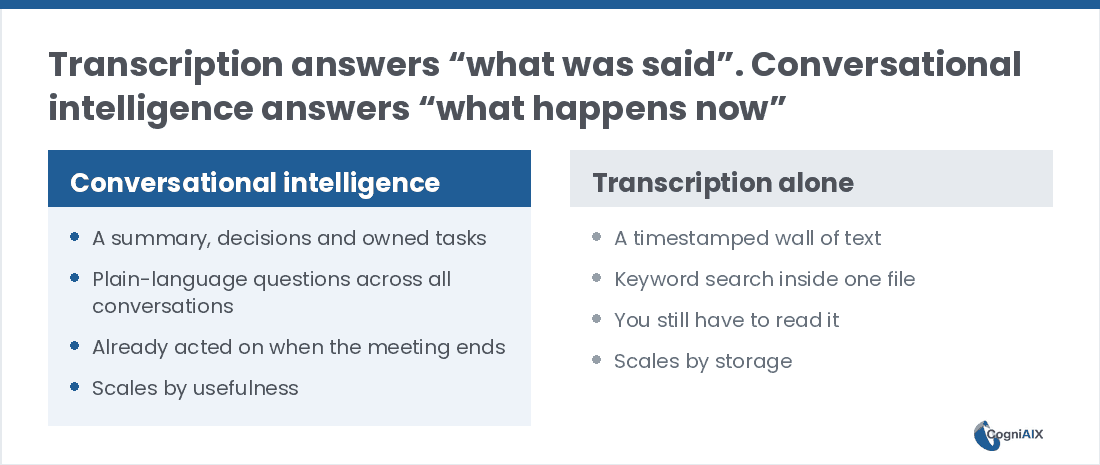 Transcription answers “what was said”. Conversational intelligence answers “what happens now”

Conversational intelligence

- A summary, decisions and owned tasks
- Plain-language questions across all conversations
- Already acted on when the meeting ends
- Scales by usefulness

Transcription alone

- A timestamped wall of text
- Keyword search inside one file
- You still have to read it
- Scales by storage

CogniAIX